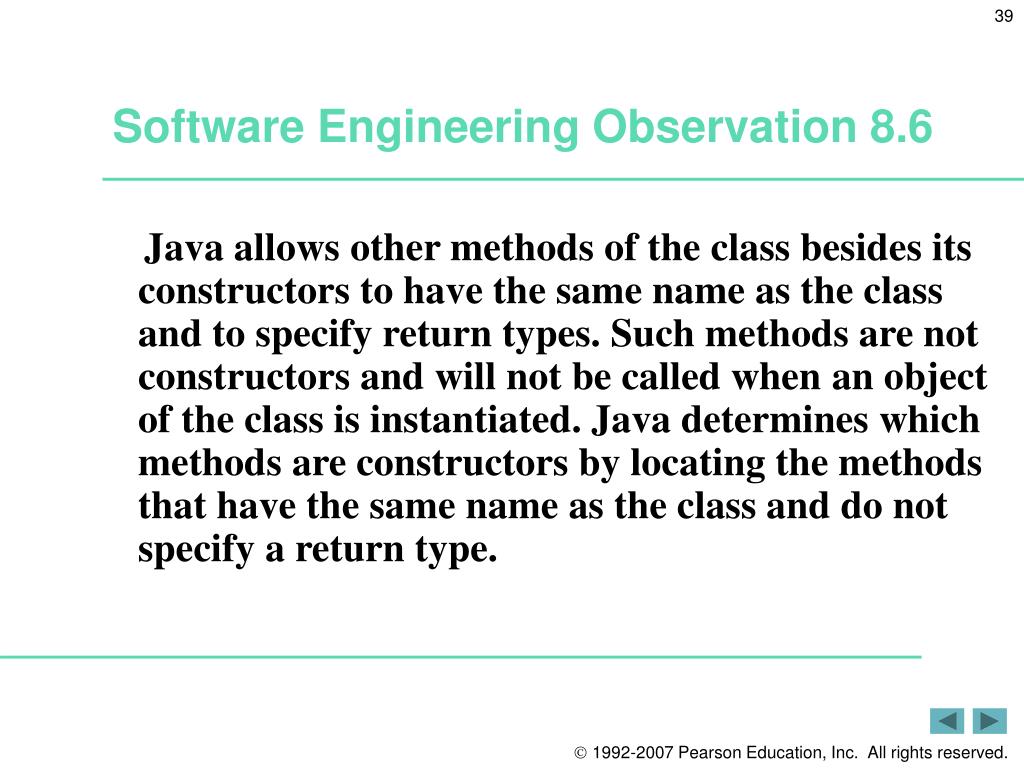 39

Software Engineering Observation 8.6

Java allows other methods of the class besides its constructors to have the same name as the class and to specify return types. Such methods are not constructors and will not be called when an object of the class is instantiated. Java determines which methods are constructors by locating the methods that have the same name as the class and do not specify a return type.

© 1992-2007 Pearson Education, Inc. All rights reserved.